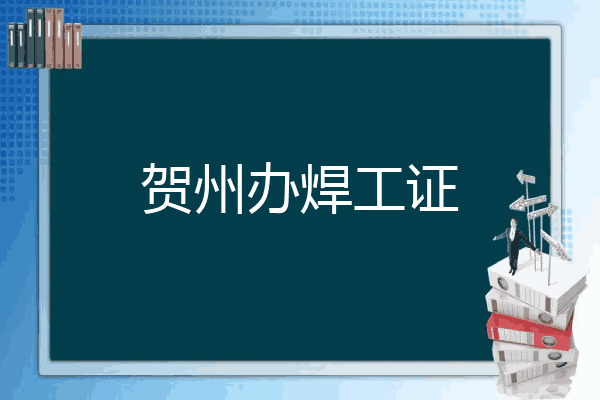 贺州办焊工证